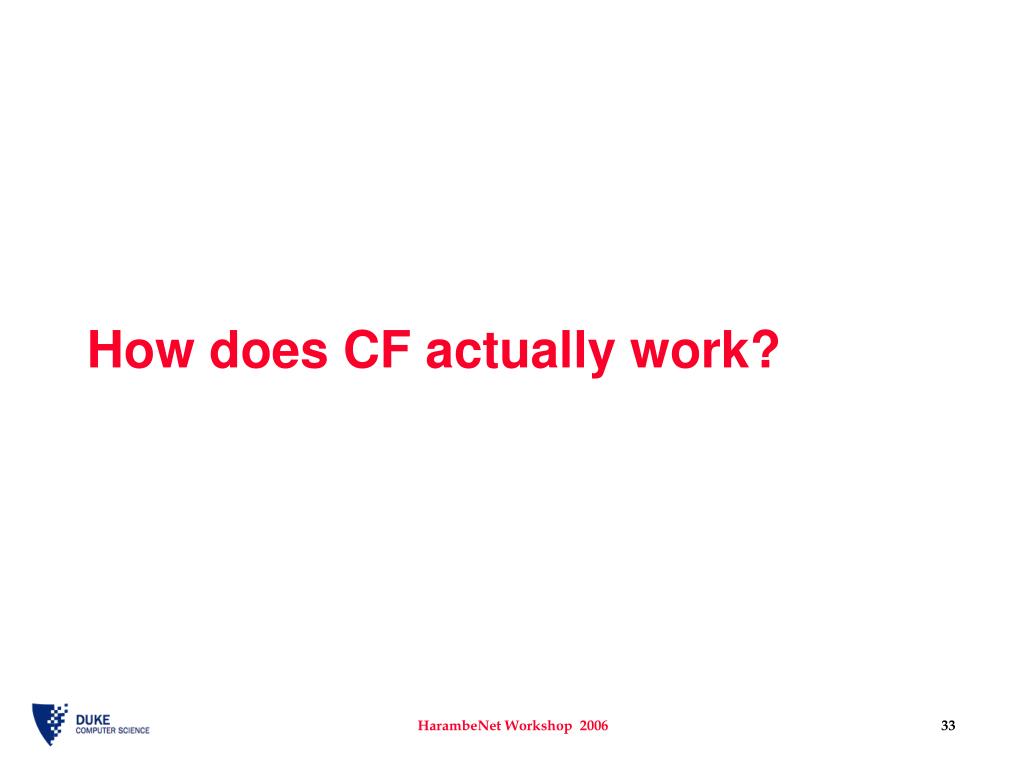 How does CF actually work?

DUKE
COMPUTER SCIENCE

HarambeNet Workshop 2006

33